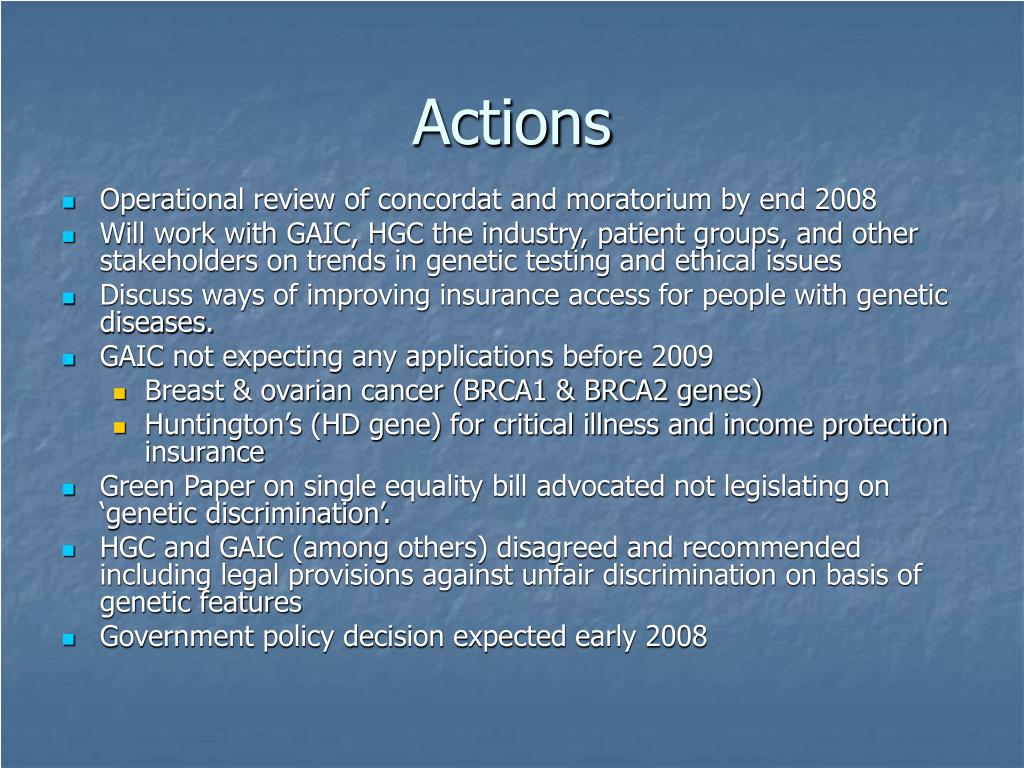 Actions

- Operational review of concordat and moratorium by end 2008
- Will work with GAIC, HGC the industry, patient groups, and other stakeholders on trends in genetic testing and ethical issues
- Discuss ways of improving insurance access for people with genetic diseases.
- GAIC not expecting any applications before 2009
  - Breast & ovarian cancer (BRCA1 & BRCA2 genes)
  - Huntington’s (HD gene) for critical illness and income protection insurance
- Green Paper on single equality bill advocated not legislating on ‘genetic discrimination’.
- HGC and GAIC (among others) disagreed and recommended including legal provisions against unfair discrimination on basis of genetic features
- Government policy decision expected early 2008